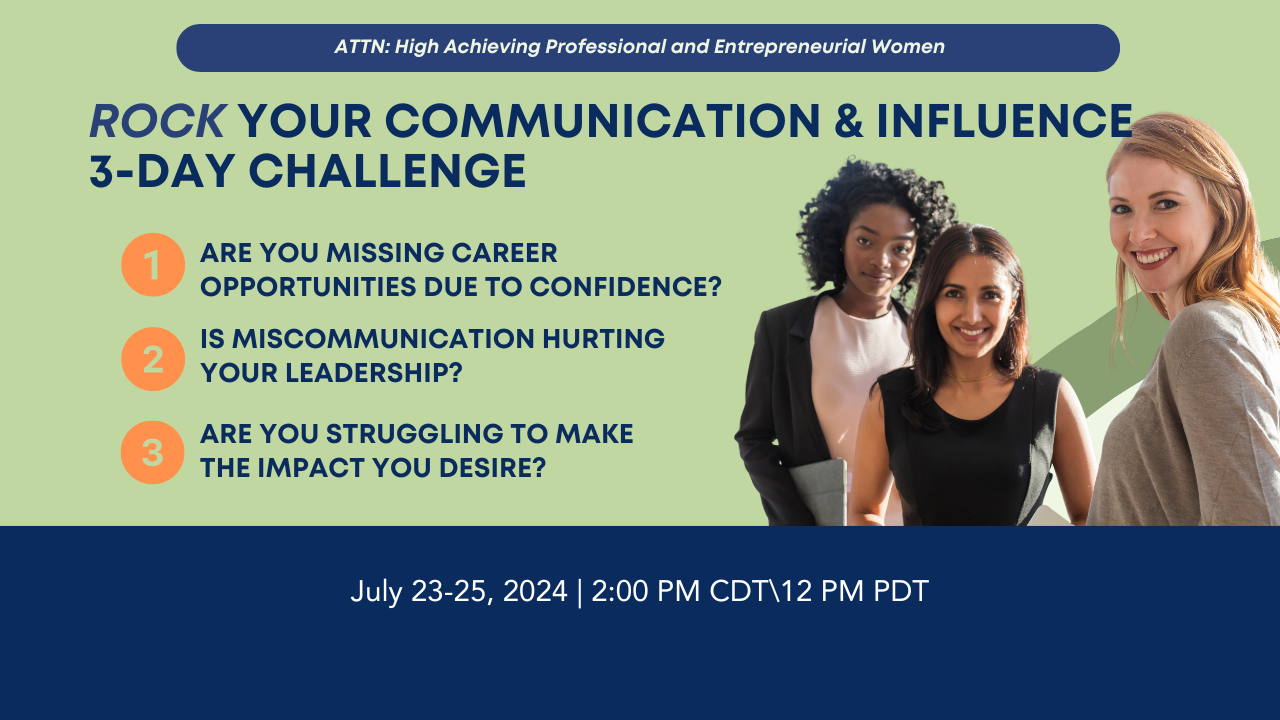 ATTN: High Achieving Professional and Entrepreneurial Women

ROCK YOUR COMMUNICATION & INFLUENCE 3-DAY CHALLENGE

1 ARE YOU MISSING CAREER OPPORTUNITIES DUE TO CONFIDENCE?

2 IS MISCOMMUNICATION HURTING YOUR LEADERSHIP?

3 ARE YOU STRUGGLING TO MAKE THE IMPACT YOU DESIRE?

July 23-25, 2024 | 2:00 PM CDT\12 PM PDT